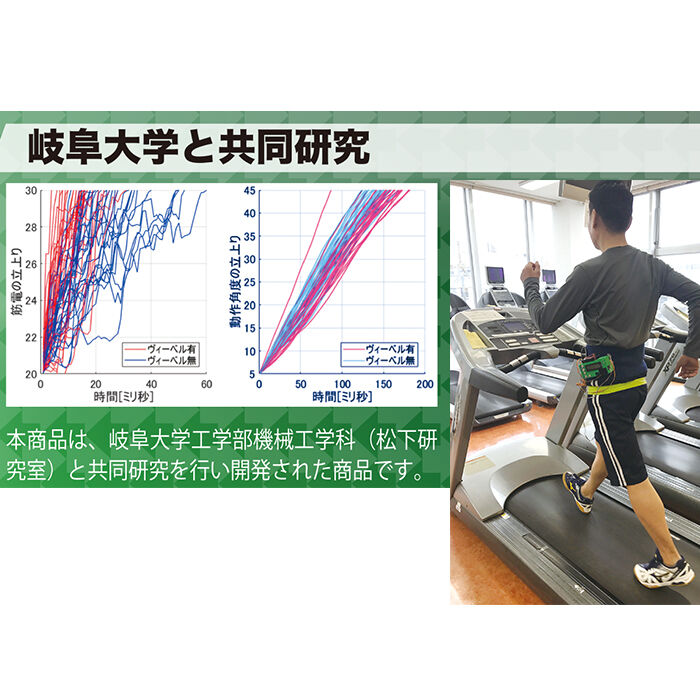 岐阜大学と共同研究

筋電の立上り

30
28
26
24
22
20

0 20 40 60

時間[ミリ秒]

ヴィーベル有
ヴィーベル無

動作角度の立上り

45
40
35
30
25
20
15
10
5

0 50 100 150 200

時間[ミリ秒]

ヴィーベル有
ヴィーベル無

本商品は、岐阜大学工学部機械工学科（松下研究室）と共同研究を行い開発された商品です。